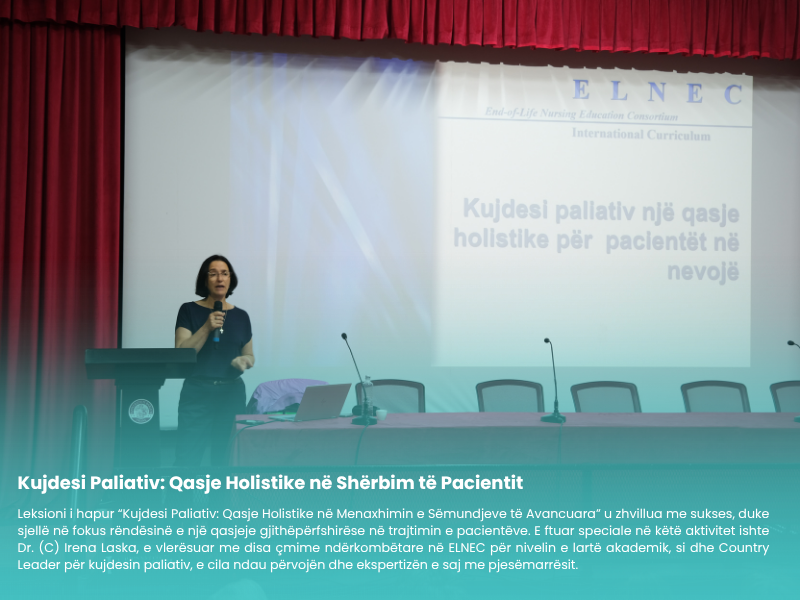 ELNEC
End-of-Life Nursing Education Consortium
International Curriculum

Kujdesi paliativ një qasje holistike për pacientët në nevojë

Kujdesi Paliativ: Qasje Holistike në Shërbim të Pacientit

Leksioni i hapur "Kujdesi Paliativ: Qasje Holistike në Menaxhimin e Sëmundjeve të Avancuara" u zhvillua me sukses, duke sjellë në fokus rëndësinë e një qasjeje gjithëpërfshirëse në trajtimin e pacientëve. E ftuar speciale në këtë aktivitet ishte Dr. (C) Irena Laska, e vlerësuar me disa çmime ndërkombëtare në ELNEC për nivelin e lartë akademik, si dhe Country Leader për kujdesin paliativ, e cila ndau përvojën dhe ekspertizën e saj me pjesëmarrësit.